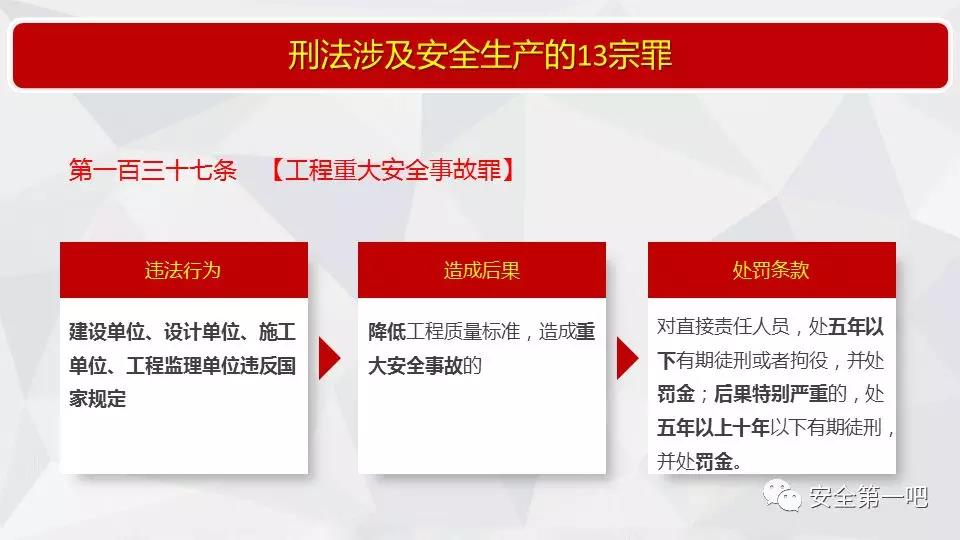 刑法涉及安全生产的13宗罪

第一百三十七条 【工程重大安全事故罪】

违法行为

建设单位、设计单位、施工单位、工程监理单位违反国家规定

造成后果

降低工程质量标准，造成重大安全事故的

处罚条款

对直接责任人员，处五年以下有期徒刑或者拘役，并处罚金；后果特别严重的，处五年以上十年以下有期徒刑，并处罚金。

安全第一吧